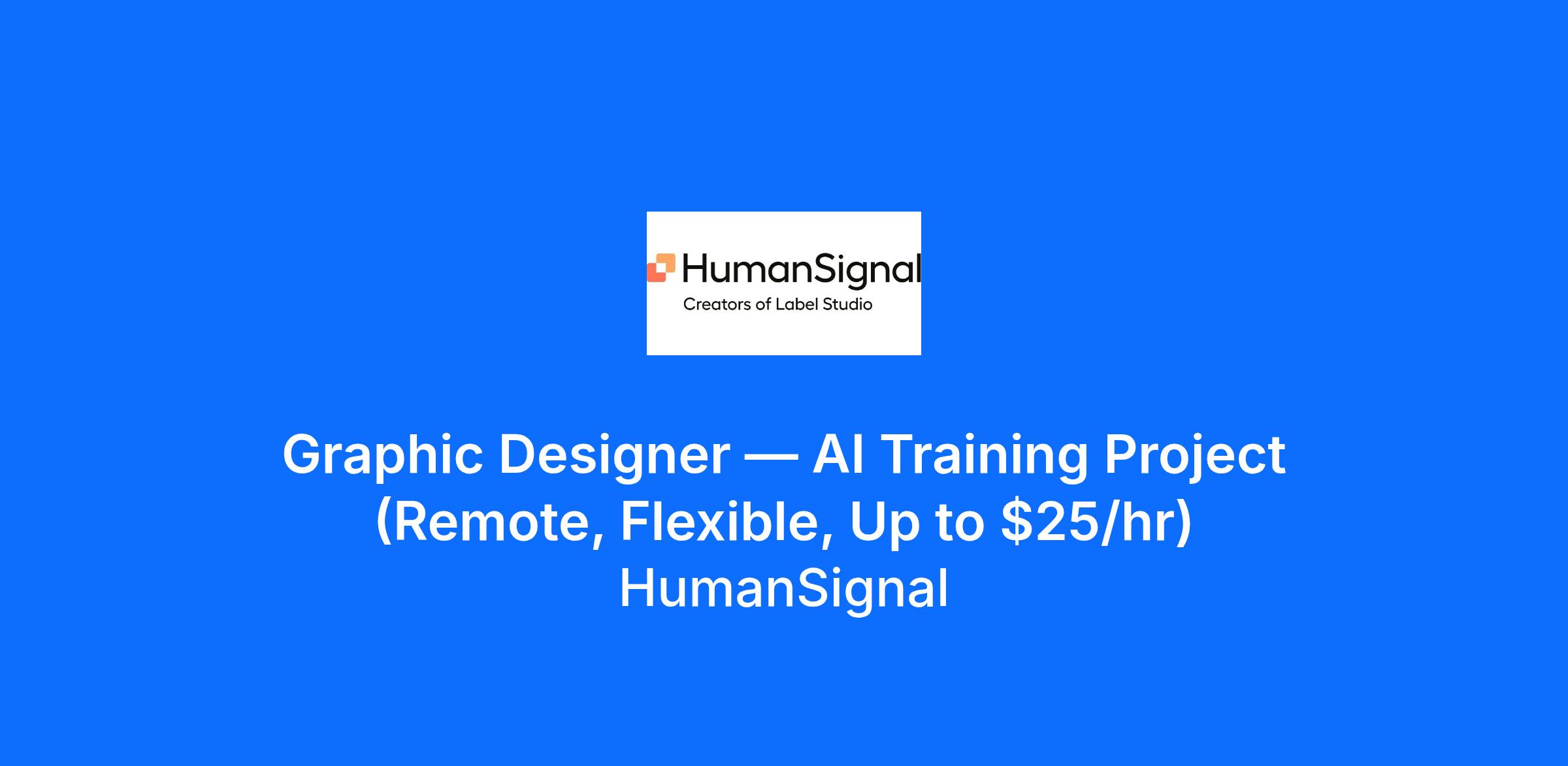 HumanSignal
Creators of Label Studio

Graphic Designer — AI Training Project (Remote, Flexible, Up to \$25/hr)
HumanSignal